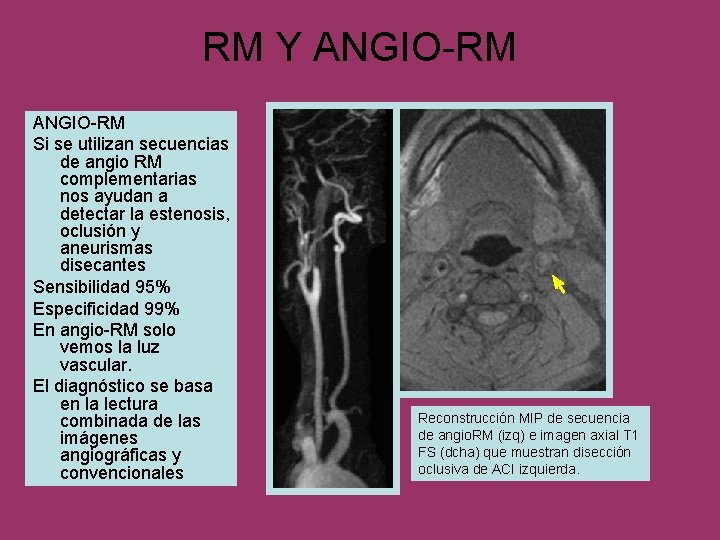 RM Y ANGIO-RM

ANGIO-RM
Si se utilizan secuencias de angio RM complementarias nos ayudan a detectar la estenosis, oclusión y aneurismas disecantes
Sensibilidad 95%
Especificidad 99%
En angio-RM solo vemos la luz vascular.
El diagnóstico se basa en la lectura combinada de las imágenes angiográficas y convencionales

Reconstrucción MIP de secuencia de angioRM (izq) e imagen axial T1 FS (dcha) que muestran disección oclusiva de ACI izquierda.